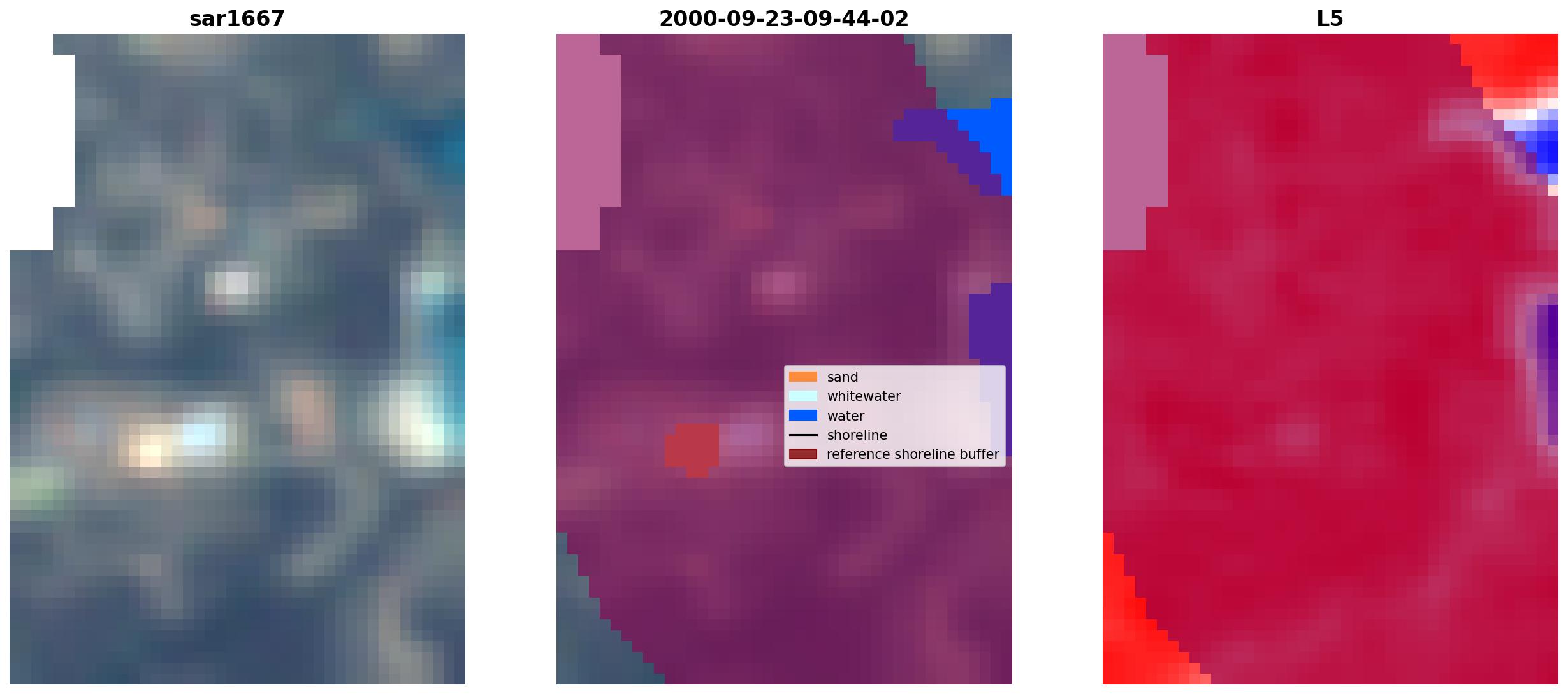 sar1667

2000-09-23-09-44-02

sand
whitewater
water
shoreline
reference shoreline buffer

L5